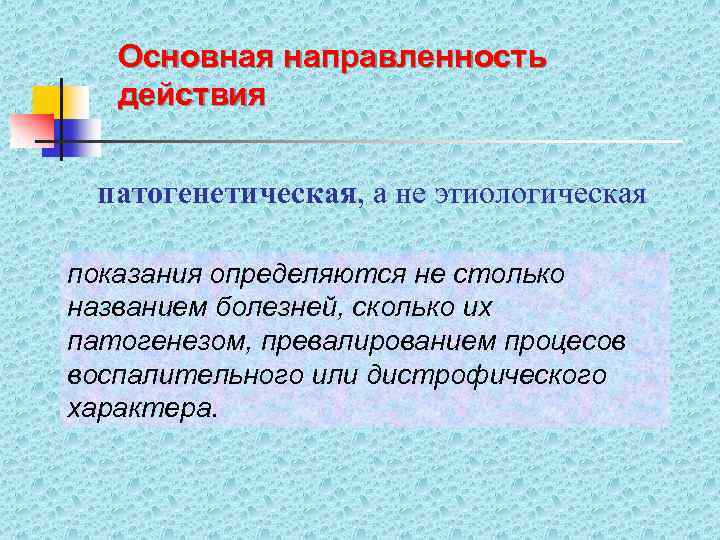 Основная направленность действия

патогенетическая, а не этиологическая

показания определяются не столько названием болезней, сколько их патогенезом, превалированием процесов воспалительного или дистрофического характера.